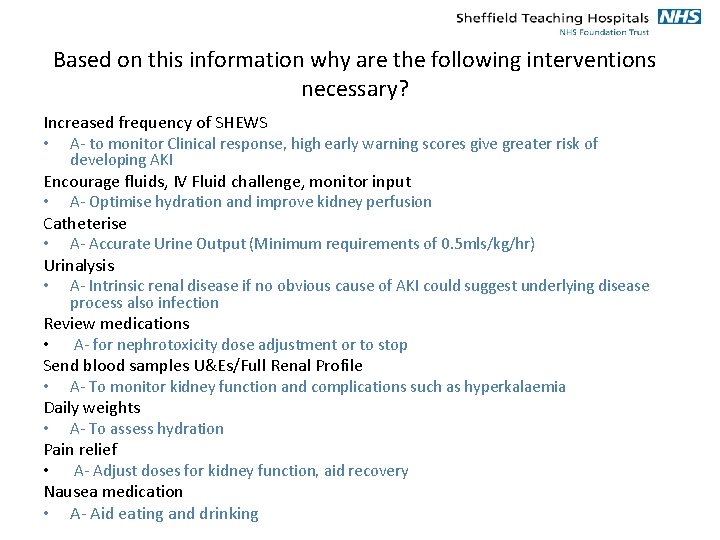 Sheffield Teaching Hospitals NHS
NHS Foundation Trust

Based on this information why are the following interventions necessary?

Increased frequency of SHEWS
• A- to monitor Clinical response, high early warning scores give greater risk of developing AKI
Encourage fluids, IV Fluid challenge, monitor input
• A- Optimise hydration and improve kidney perfusion
Catheterise
• A- Accurate Urine Output (Minimum requirements of 0.5mls/kg/hr)
Urinalysis
• A- Intrinsic renal disease if no obvious cause of AKI could suggest underlying disease process also infection
Review medications
• A- for nephrotoxicity dose adjustment or to stop
Send blood samples U&Es/Full Renal Profile
• A- To monitor kidney function and complications such as hyperkalaemia
Daily weights
• A- To assess hydration
Pain relief
• A- Adjust doses for kidney function, aid recovery
Nausea medication
• A- Aid eating and drinking